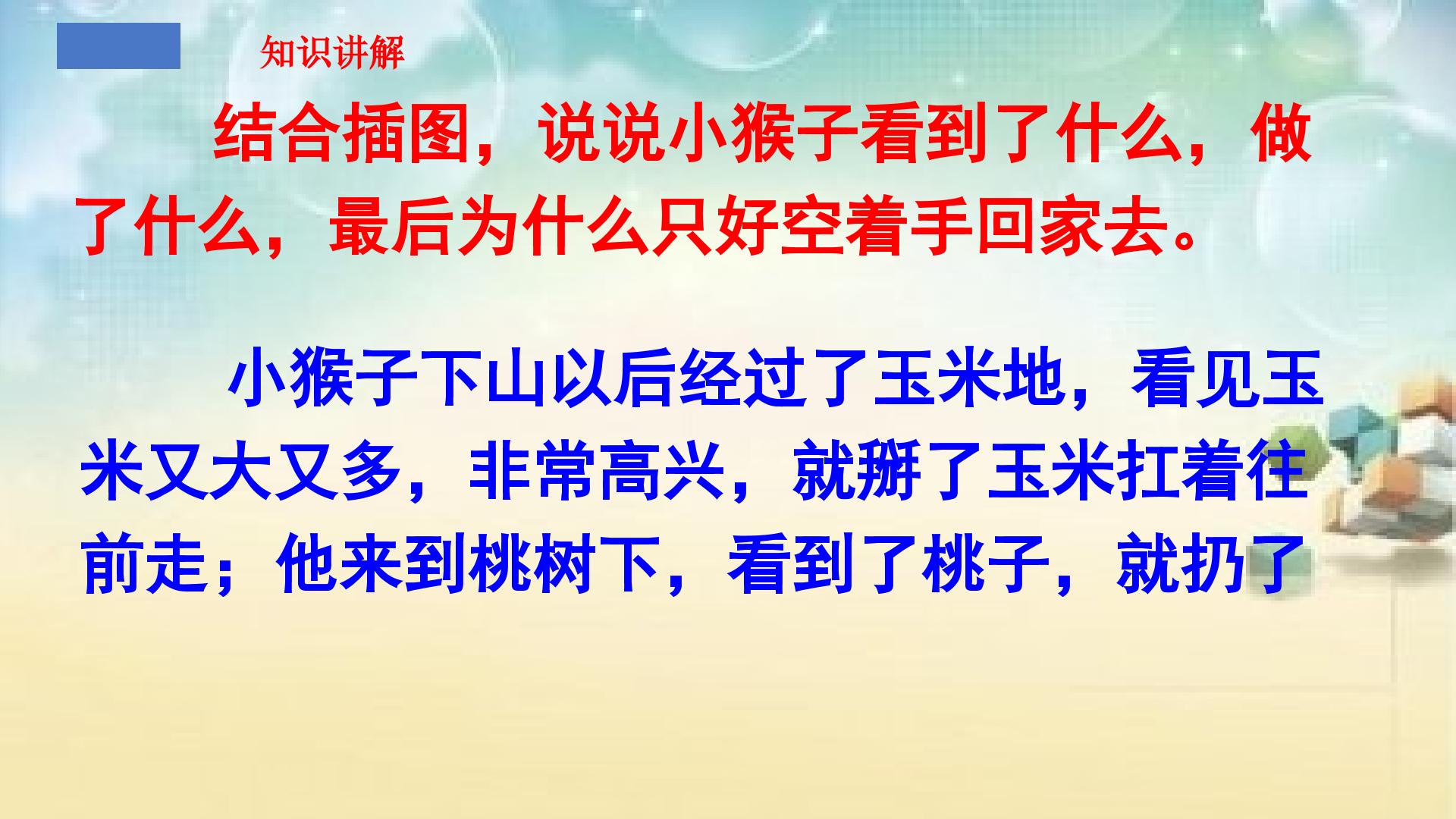 知识讲解

结合插图，说说小猴子看到了什么，做了什么，最后为什么只好空着手回家去。

小猴子下山以后经过了玉米地，看见玉米又大又多，非常高兴，就掰了玉米扛着往前走；他来到桃树下，看到了桃子，就扔了